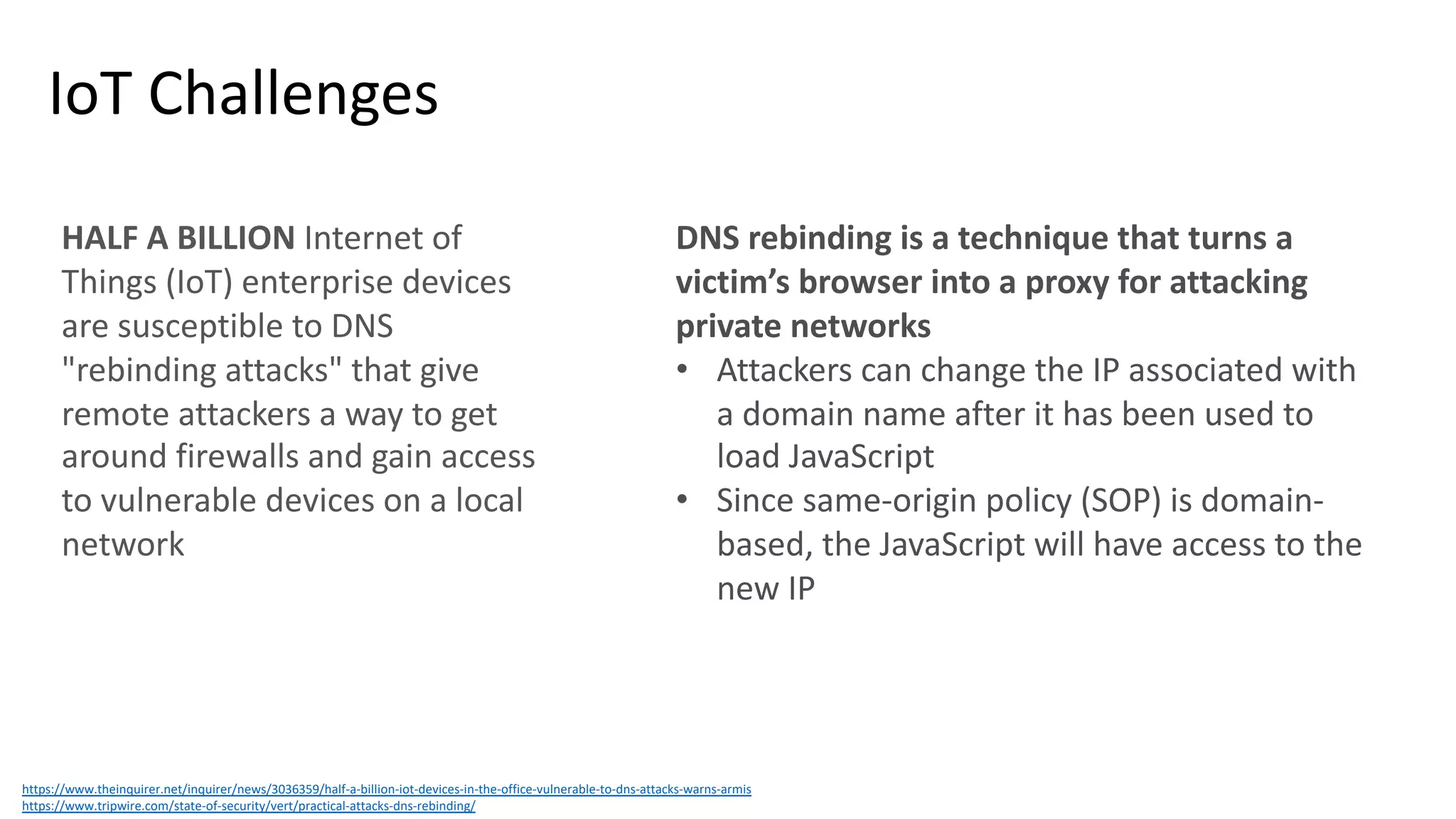 IoT Challenges

HALF A BILLION Internet of Things (IoT) enterprise devices are susceptible to DNS "rebinding attacks" that give remote attackers a way to get around firewalls and gain access to vulnerable devices on a local network

DNS rebinding is a technique that turns a victim's browser into a proxy for attacking private networks

• Attackers can change the IP associated with a domain name after it has been used to load JavaScript
• Since same-origin policy (SOP) is domain-based, the JavaScript will have access to the new IP

https://www.theinquirer.net/inquirer/news/3036359/half-a-billion-iot-devices-in-the-office-vulnerable-to-dns-attacks-warns-armis
https://www.tripwire.com/state-of-security/vert/practical-attacks-dns-rebinding/